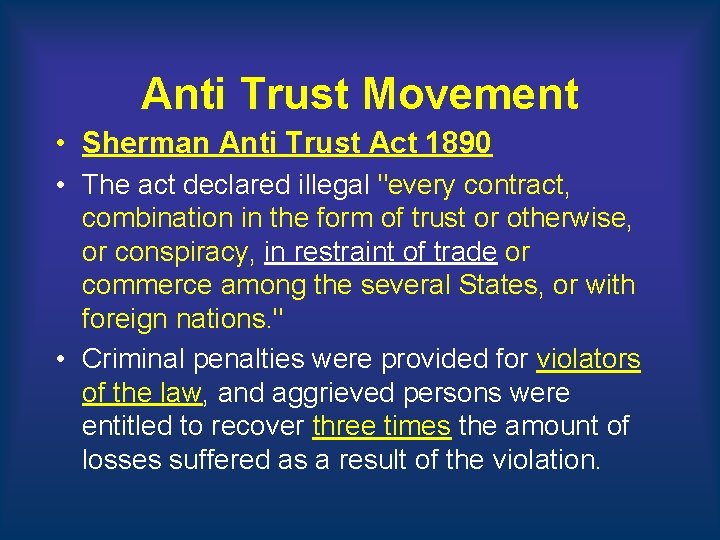 Anti Trust Movement

• Sherman Anti Trust Act 1890

• The act declared illegal "every contract, combination in the form of trust or otherwise, or conspiracy, in restraint of trade or commerce among the several States, or with foreign nations."

• Criminal penalties were provided for violators of the law, and aggrieved persons were entitled to recover three times the amount of losses suffered as a result of the violation.